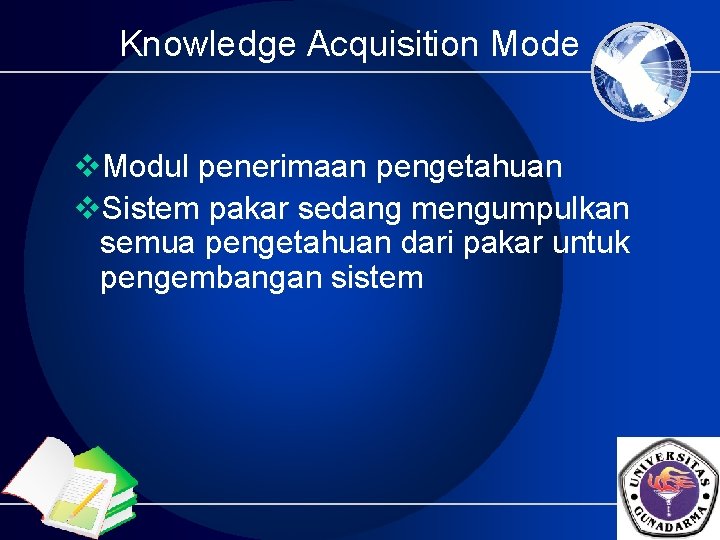 Knowledge Acquisition Mode

❖Modul penerimaan pengetahuan

❖Sistem pakar sedang mengumpulkan semua pengetahuan dari pakar untuk pengembangan sistem

UNIVERSITAS GUNADARMA